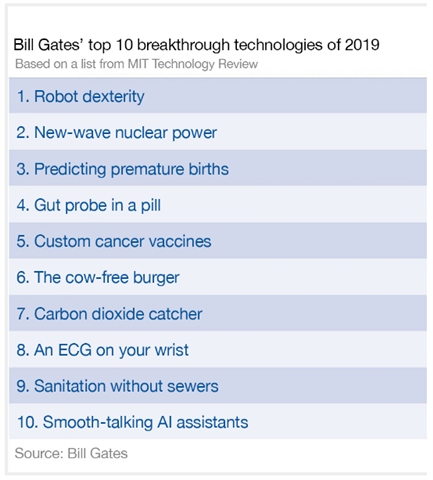 Bill Gates' top 10 breakthrough technologies of 2019
Based on a list from MIT Technology Review

1. Robot dexterity

2. New-wave nuclear power

3. Predicting premature births

4. Gut probe in a pill

5. Custom cancer vaccines

6. The cow-free burger

7. Carbon dioxide catcher

8. An ECG on your wrist

9. Sanitation without sewers

10. Smooth-talking AI assistants

Source: Bill Gates